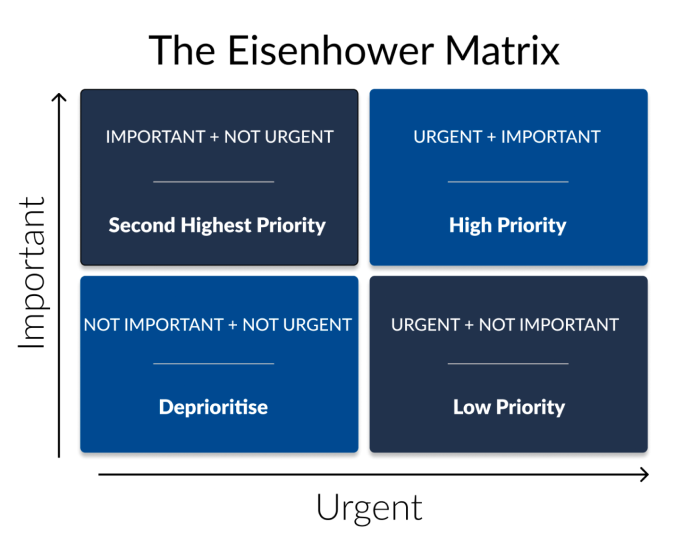 The Eisenhower Matrix

Important

IMPORTANT + NOT URGENT

Second Highest Priority

URGENT + IMPORTANT

High Priority

NOT IMPORTANT + NOT URGENT

Deprioritise

URGENT + NOT IMPORTANT

Low Priority

Urgent